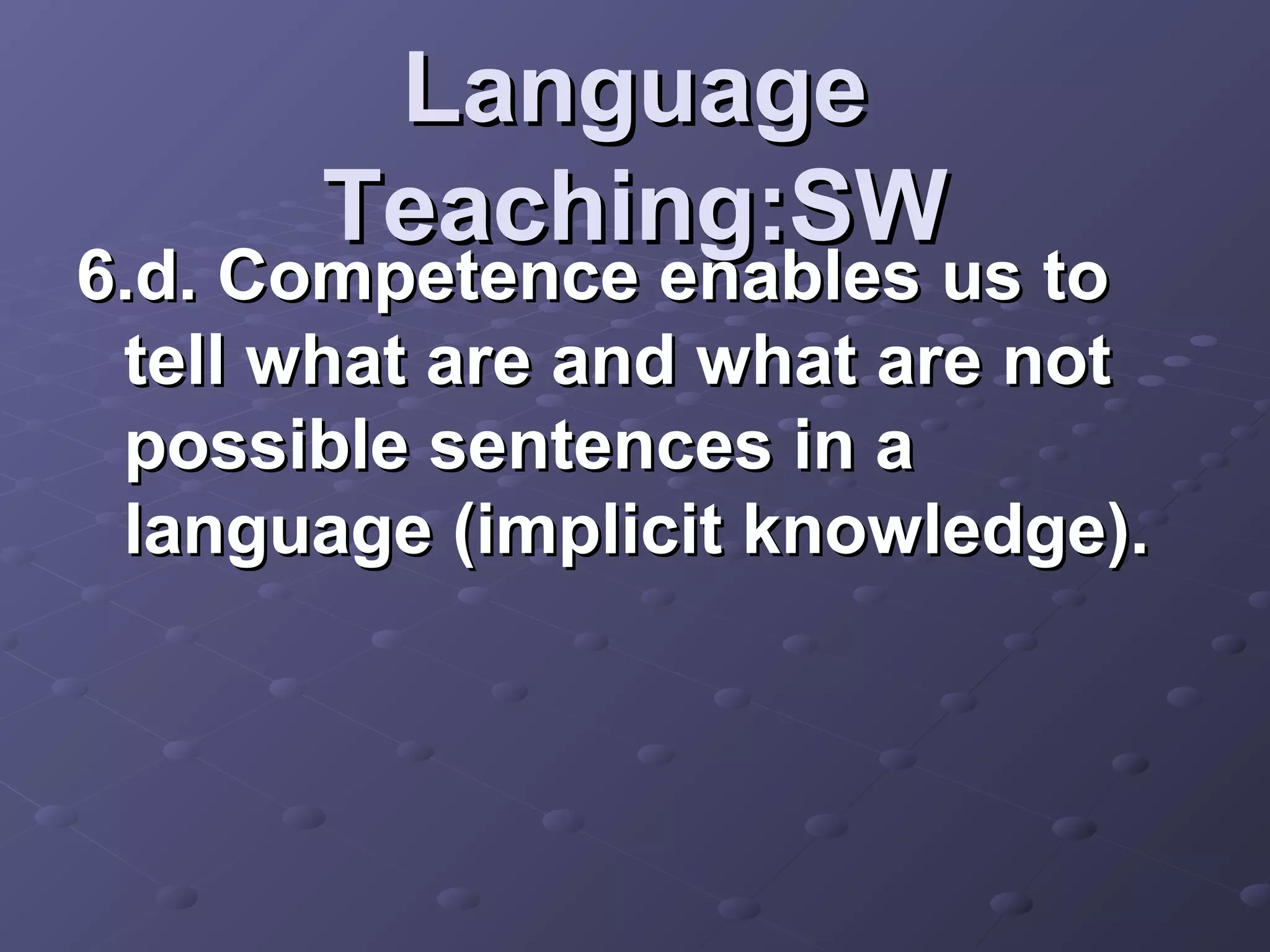 Language Teaching:SW

6.d. Competence enables us to tell what are and what are not possible sentences in a language (implicit knowledge).